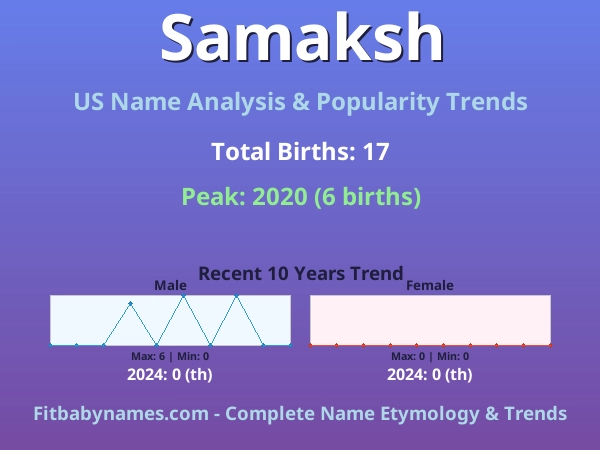 Samaksh

US Name Analysis & Popularity Trends

Total Births: 17

Peak: 2020 (6 births)

Recent 10 Years Trend

Male

Max: 6 | Min: 0

2024: 0 (th)

Female

Max: 0 | Min: 0

2024: 0 (th)

Fitbabynames.com - Complete Name Etymology & Trends